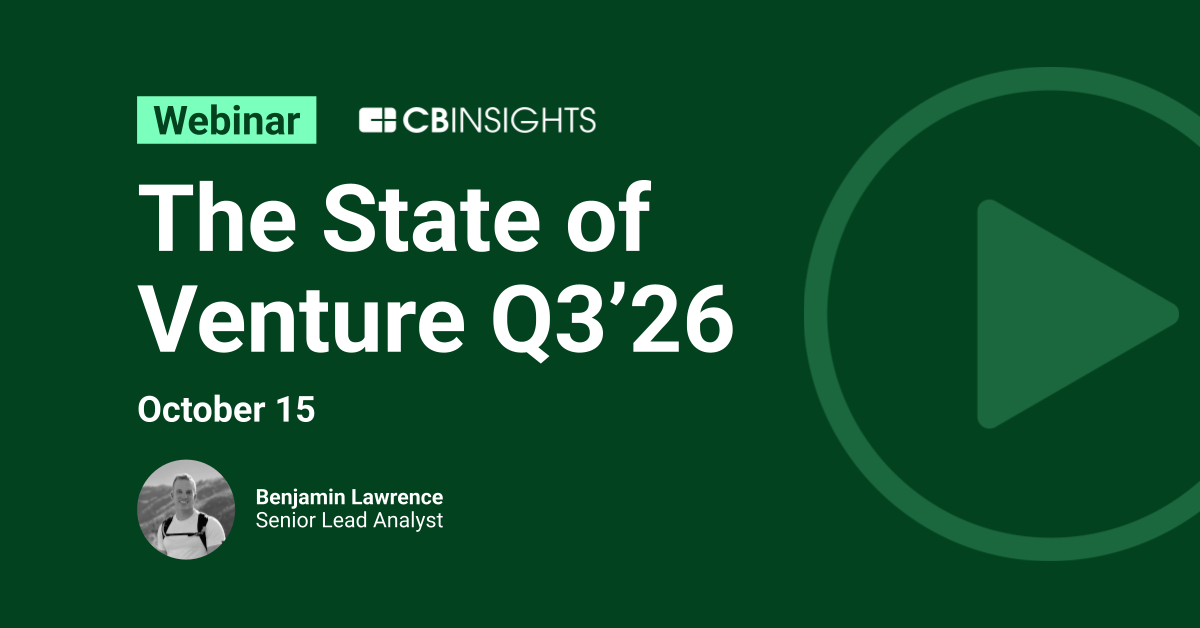 Webinar

CBINSIGHTS

The State of Venture Q3'26

October 15

Benjamin Lawrence
Senior Lead Analyst